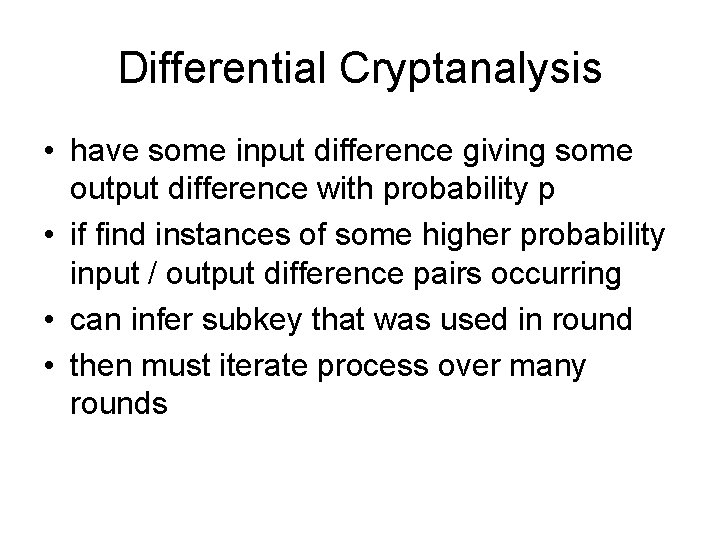 Differential Cryptanalysis

• have some input difference giving some output difference with probability p
• if find instances of some higher probability input / output difference pairs occurring
• can infer subkey that was used in round
• then must iterate process over many rounds